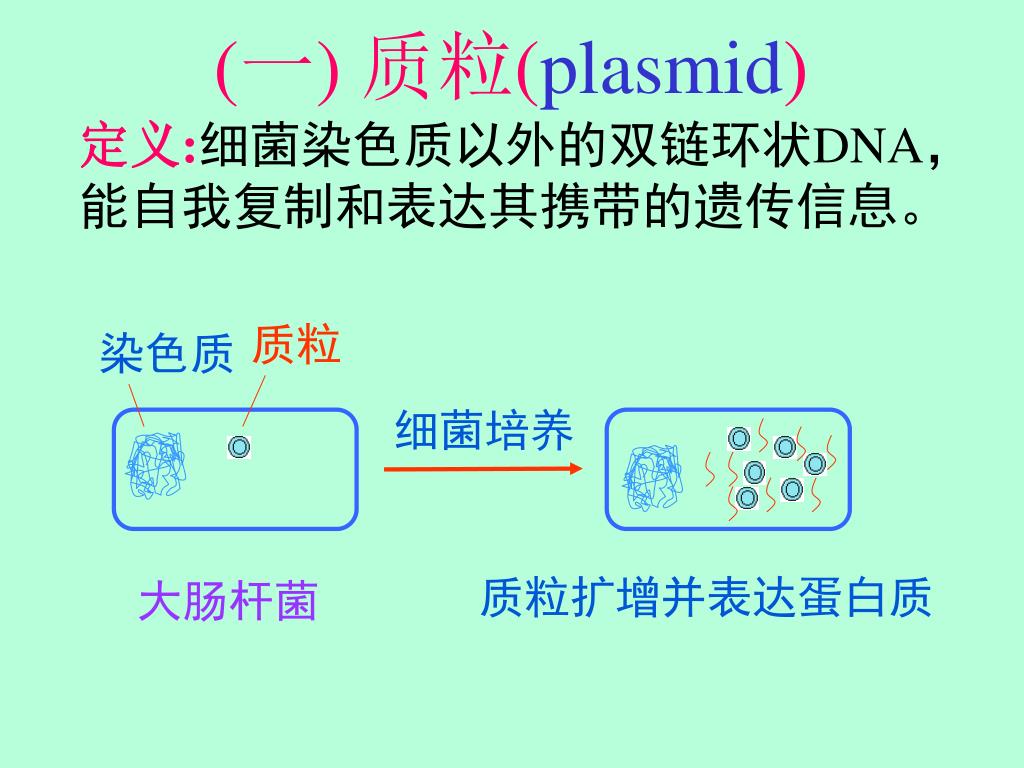 (一) 质粒(plasmid)

定义:细菌染色质以外的双链环状DNA,能自我复制和表达其携带的遗传信息。

染色质 质粒

细菌培养

大肠杆菌

质粒扩增并表达蛋白质